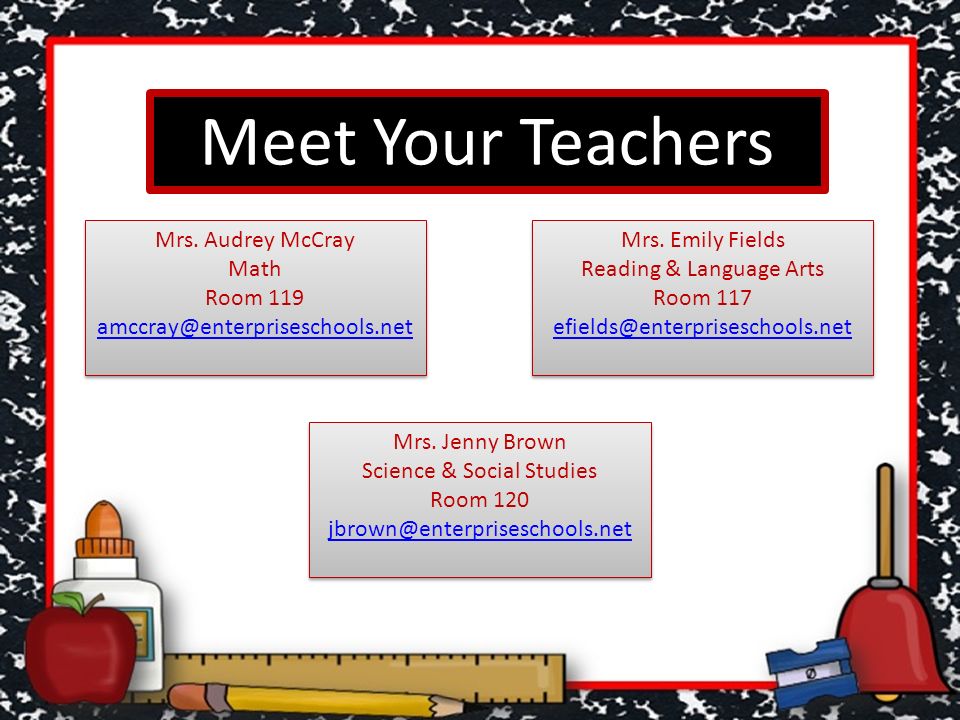 Meet Your Teachers

Mrs. Audrey McCray
Math
Room 119
amccray@enterpriseschools.net

Mrs. Emily Fields
Reading & Language Arts
Room 117
efields@enterpriseschools.net

Mrs. Jenny Brown
Science & Social Studies
Room 120
jbrown@enterpriseschools.net